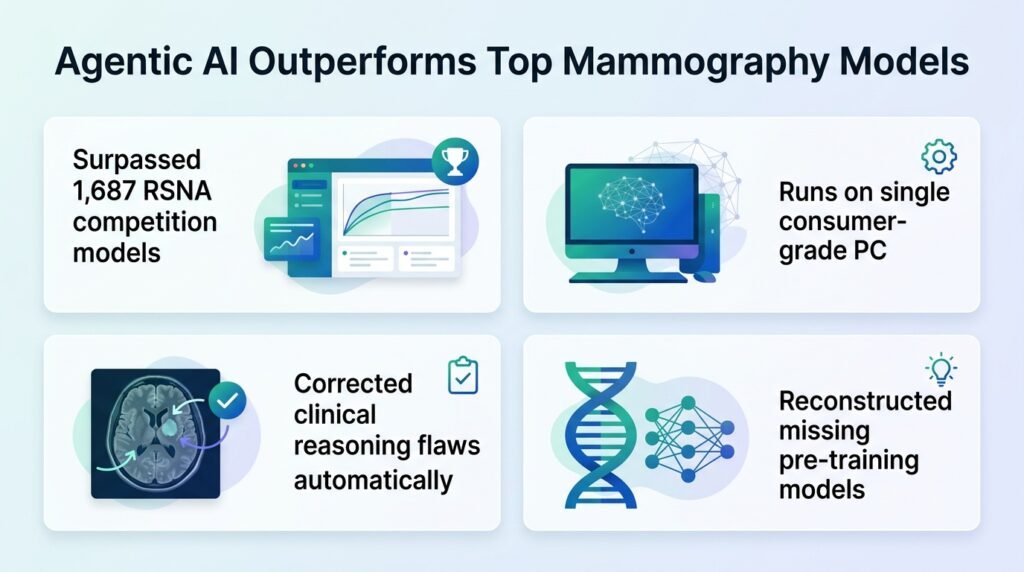 Agentic AI Outperforms Top Mammography Models

Surpassed 1,687 RSNA competition models

Runs on single consumer-grade PC

Corrected clinical reasoning flaws automatically

Reconstructed missing pre-training models